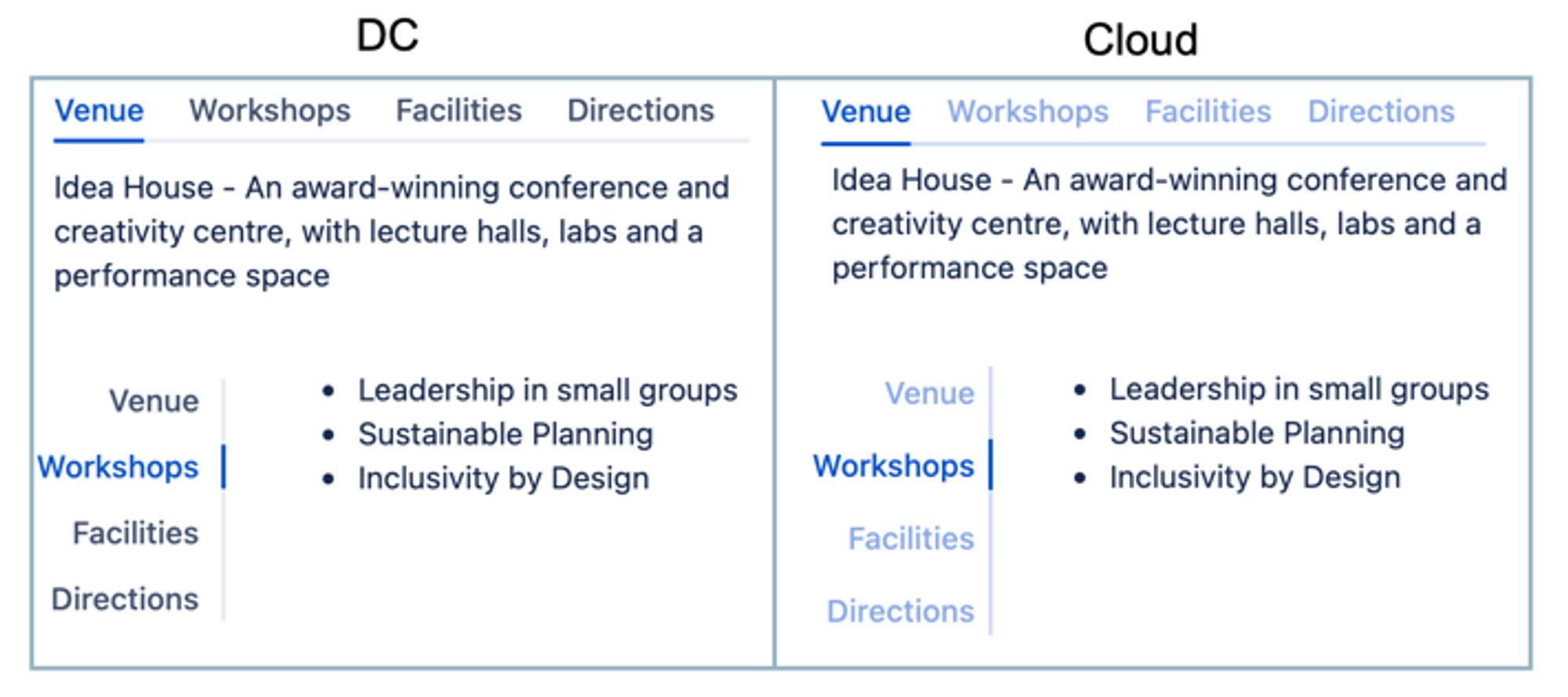 DC

Venue Workshops Facilities Directions

Idea House - An award-winning conference and creativity centre, with lecture halls, labs and a performance space

Venue
Workshops
Facilities
Directions

- Leadership in small groups
- Sustainable Planning
- Inclusivity by Design

Cloud

Venue Workshops Facilities Directions

Idea House - An award-winning conference and creativity centre, with lecture halls, labs and a performance space

Venue
Workshops
Facilities
Directions

- Leadership in small groups
- Sustainable Planning
- Inclusivity by Design